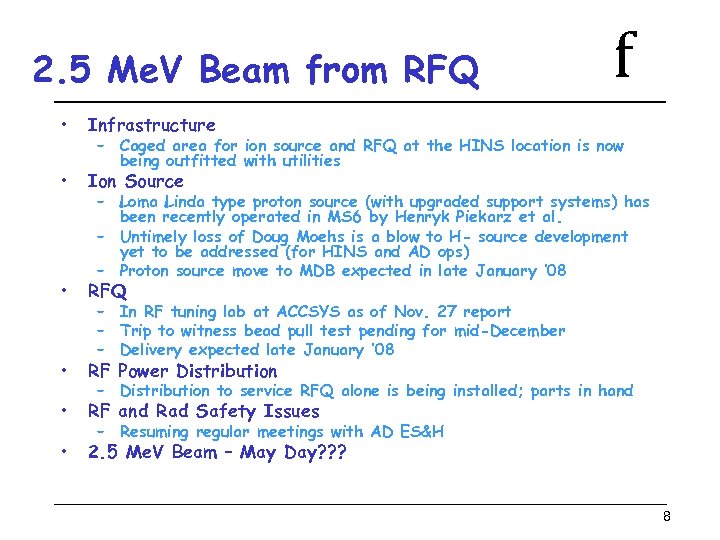 2.5 MeV Beam from RFQ

f

• Infrastructure
 – Caged area for ion source and RFQ at the HINS location is now being outfitted with utilities
• Ion Source
 – Loma Linda type proton source (with upgraded support systems) has been recently operated in MS6 by Henryk Piekarz et al.
 – Untimely loss of Doug Moehs is a blow to H- source development yet to be addressed (for HINS and AD ops)
 – Proton source move to MDB expected in late January '08
• RFQ
 – In RF tuning lab at ACCSYS as of Nov. 27 report
 – Trip to witness bead pull test pending for mid-December
 – Delivery expected late January '08
• RF Power Distribution
 – Distribution to service RFQ alone is being installed; parts in hand
• RF and Rad Safety Issues
 – Resuming regular meetings with AD ES&H
• 2.5 MeV Beam – May Day???

8